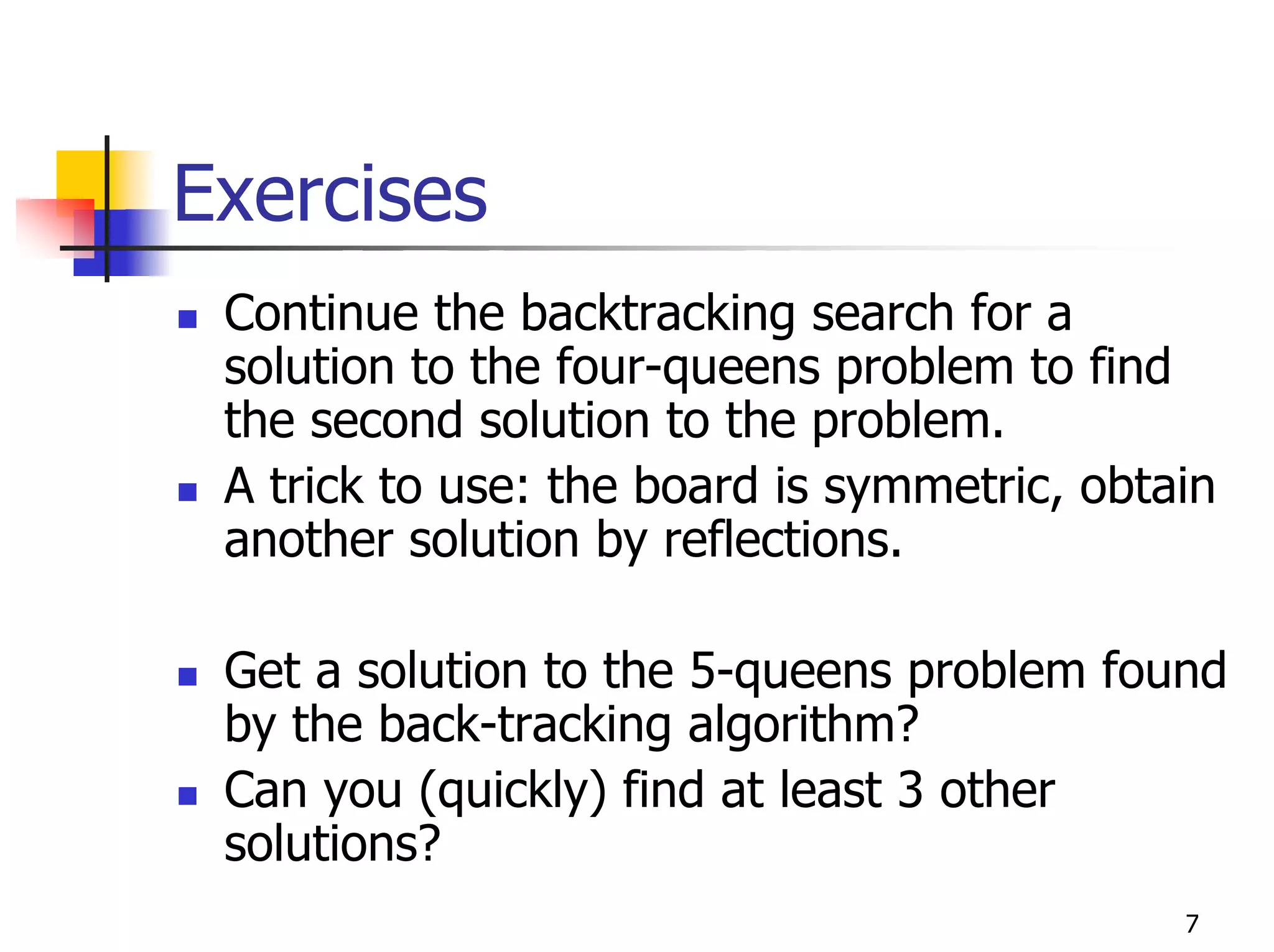 Exercises

- Continue the backtracking search for a solution to the four-queens problem to find the second solution to the problem.
- A trick to use: the board is symmetric, obtain another solution by reflections.

- Get a solution to the 5-queens problem found by the back-tracking algorithm?
- Can you (quickly) find at least 3 other solutions?

7